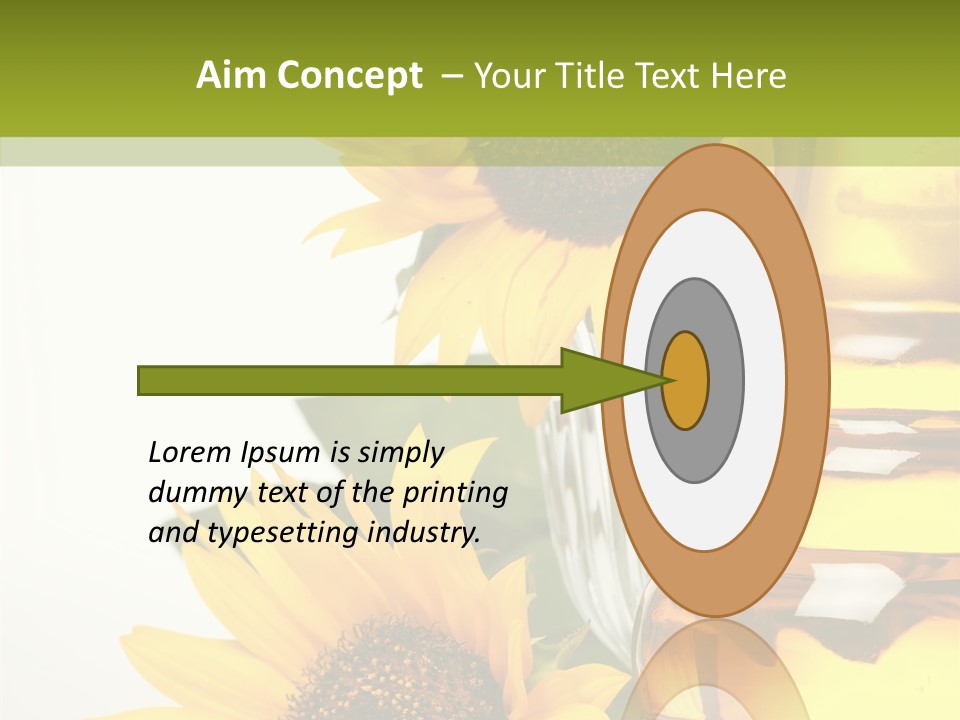 Aim Concept – Your Title Text Here

Lorem Ipsum is simply dummy text of the printing and typesetting industry.